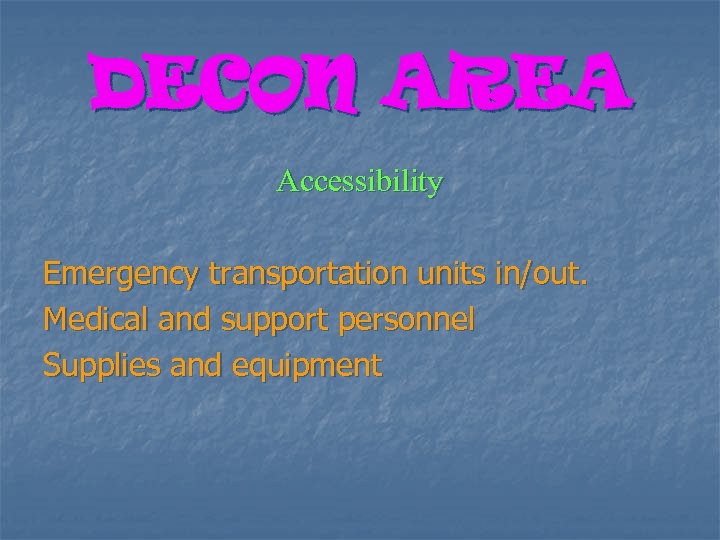 DECON AREA

Accessibility

Emergency transportation units in/out.
Medical and support personnel
Supplies and equipment